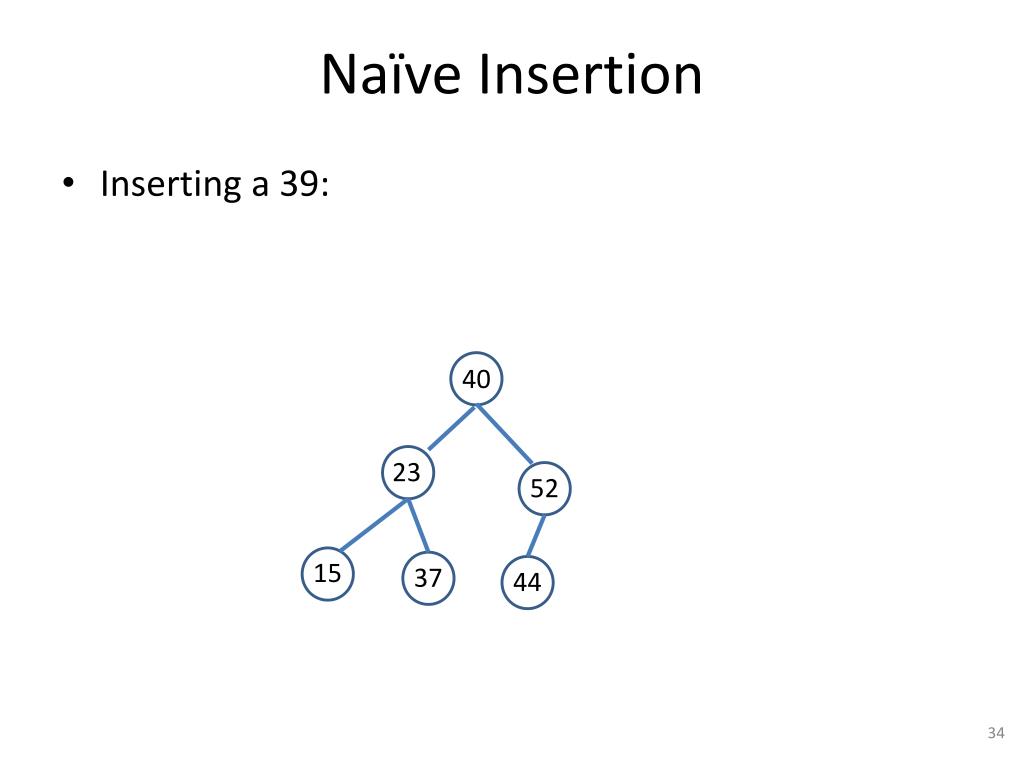 Naïve Insertion

• Inserting a 39:

40

23

52

15

37

44

34